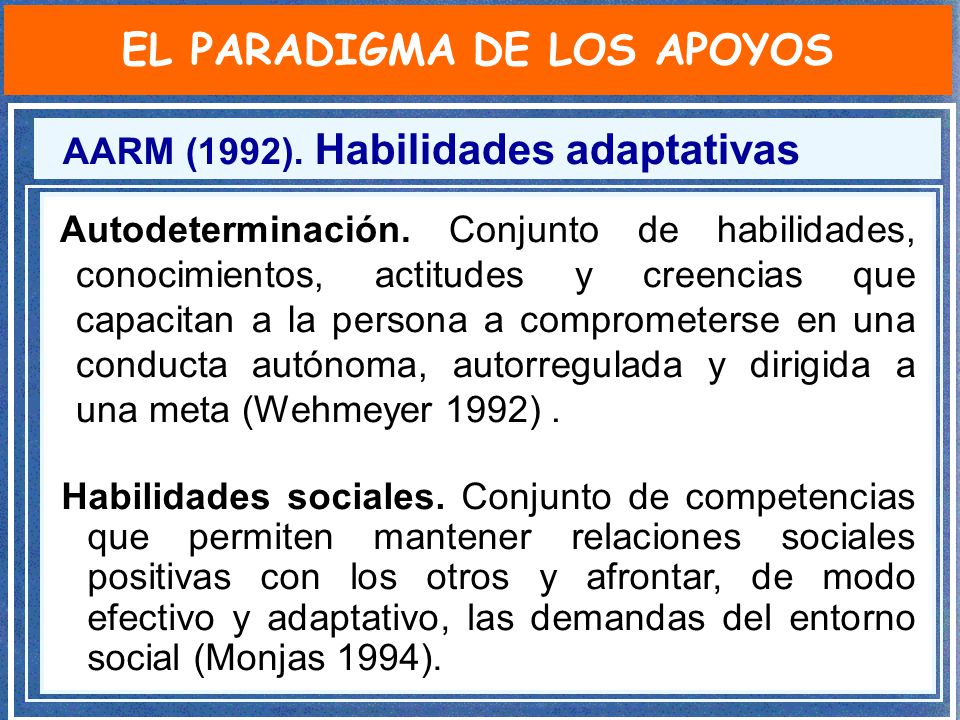 EL PARADIGMA DE LOS APOYOS

AARM (1992). Habilidades adaptativas

Autodeterminación. Conjunto de habilidades, conocimientos, actitudes y creencias que capacitan a la persona a comprometerse en una conducta autónoma, autorregulada y dirigida a una meta (Wehmeyer 1992) .

Habilidades sociales. Conjunto de competencias que permiten mantener relaciones sociales positivas con los otros y afrontar, de modo efectivo y adaptativo, las demandas del entorno social (Monjas 1994).